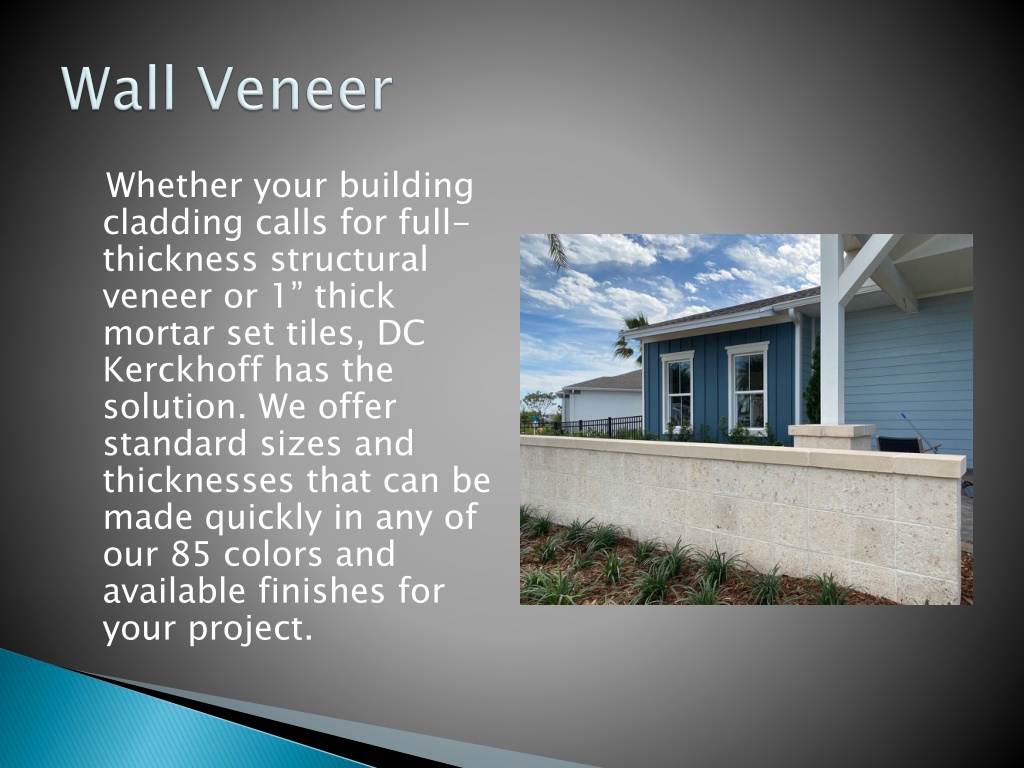 Wall Veneer

Whether your building cladding calls for full-thickness structural veneer or 1” thick mortar set tiles, DC Kerckhoff has the solution. We offer standard sizes and thicknesses that can be made quickly in any of our 85 colors and available finishes for your project.